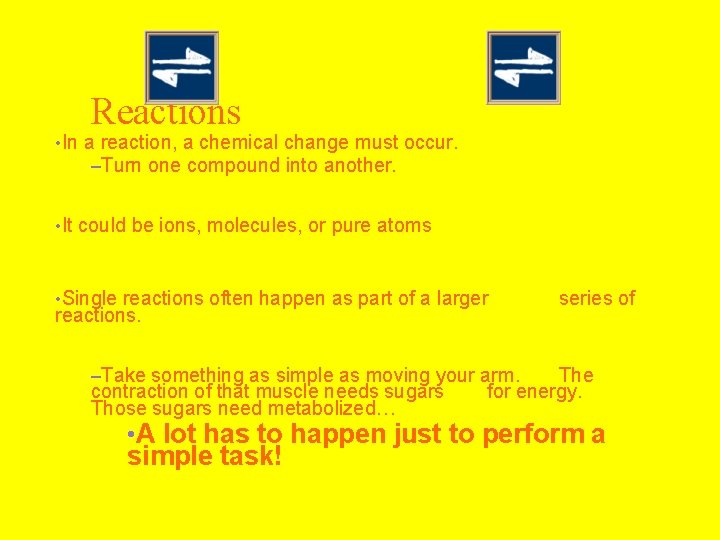 Reactions

•In a reaction, a chemical change must occur.

–Turn one compound into another.

•It could be ions, molecules, or pure atoms

•Single reactions often happen as part of a larger series of reactions.

–Take something as simple as moving your arm. The contraction of that muscle needs sugars for energy. Those sugars need metabolized…

•A lot has to happen just to perform a simple task!